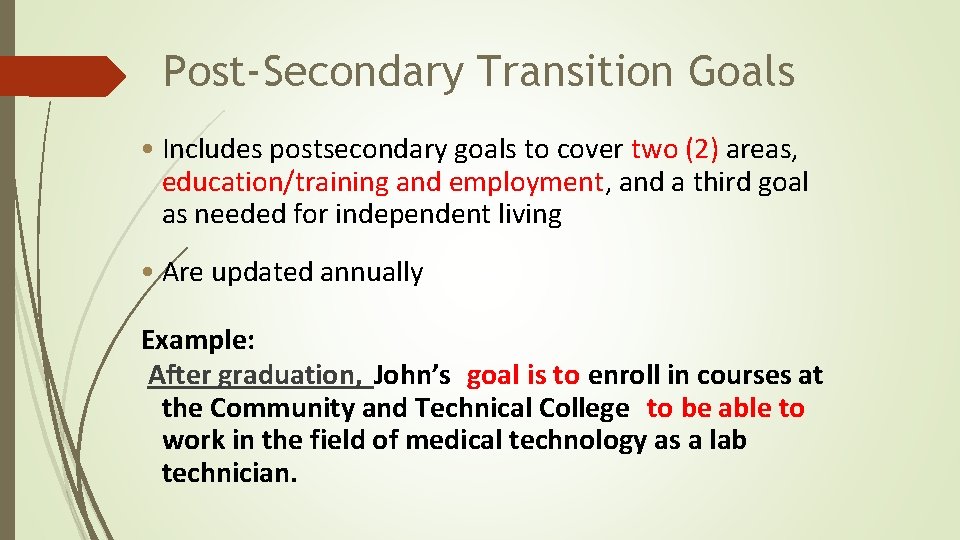 Post-Secondary Transition Goals

• Includes postsecondary goals to cover two (2) areas, education/training and employment, and a third goal as needed for independent living

• Are updated annually

Example:
After graduation, John's goal is to enroll in courses at the Community and Technical College to be able to work in the field of medical technology as a lab technician.